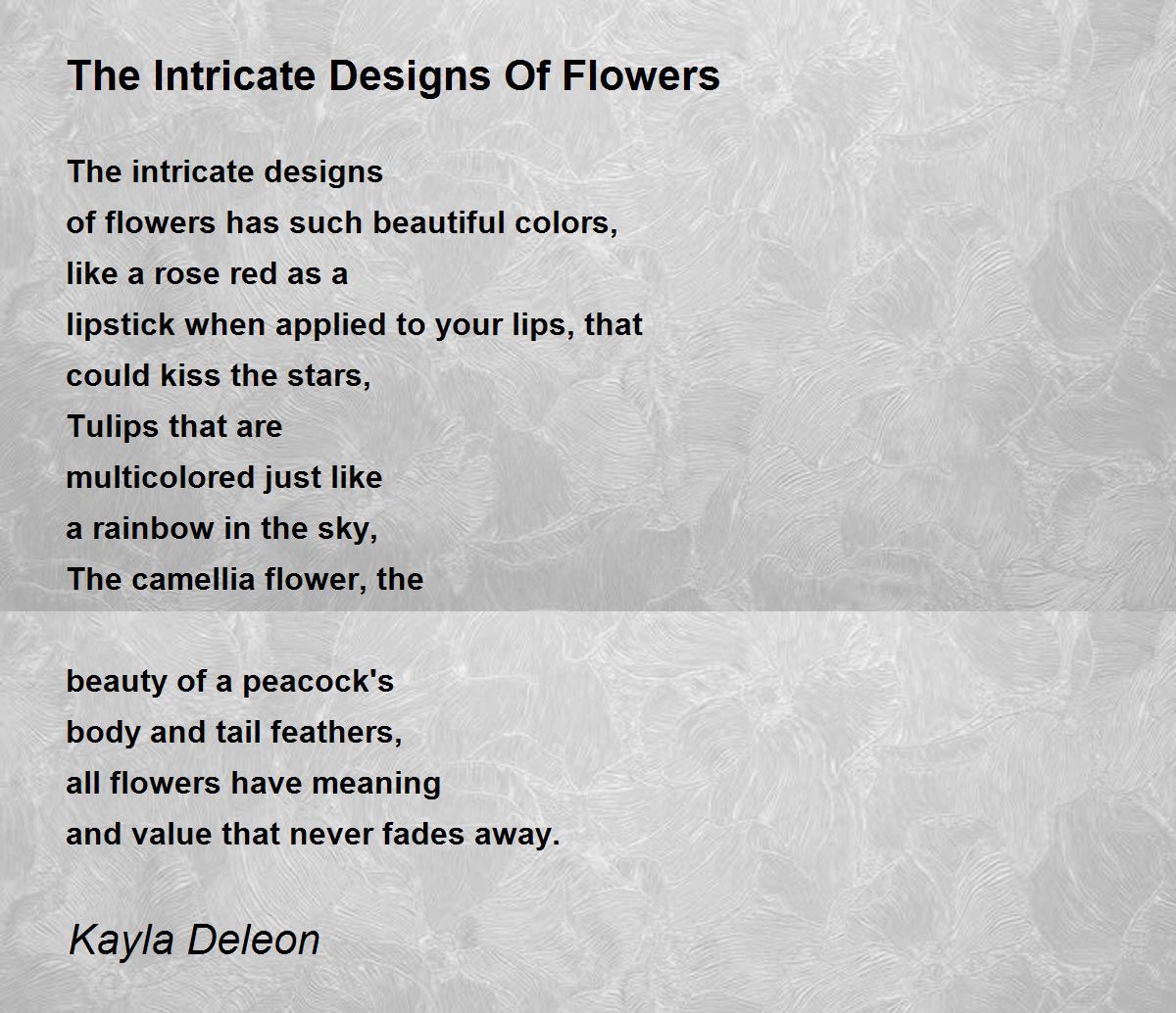 The Intricate Designs Of Flowers

The intricate designs
of flowers has such beautiful colors,
like a rose red as a
lipstick when applied to your lips, that
could kiss the stars,
Tulips that are
multicolored just like
a rainbow in the sky,
The camellia flower, the

beauty of a peacock's
body and tail feathers,
all flowers have meaning
and value that never fades away.

Kayla Deleon